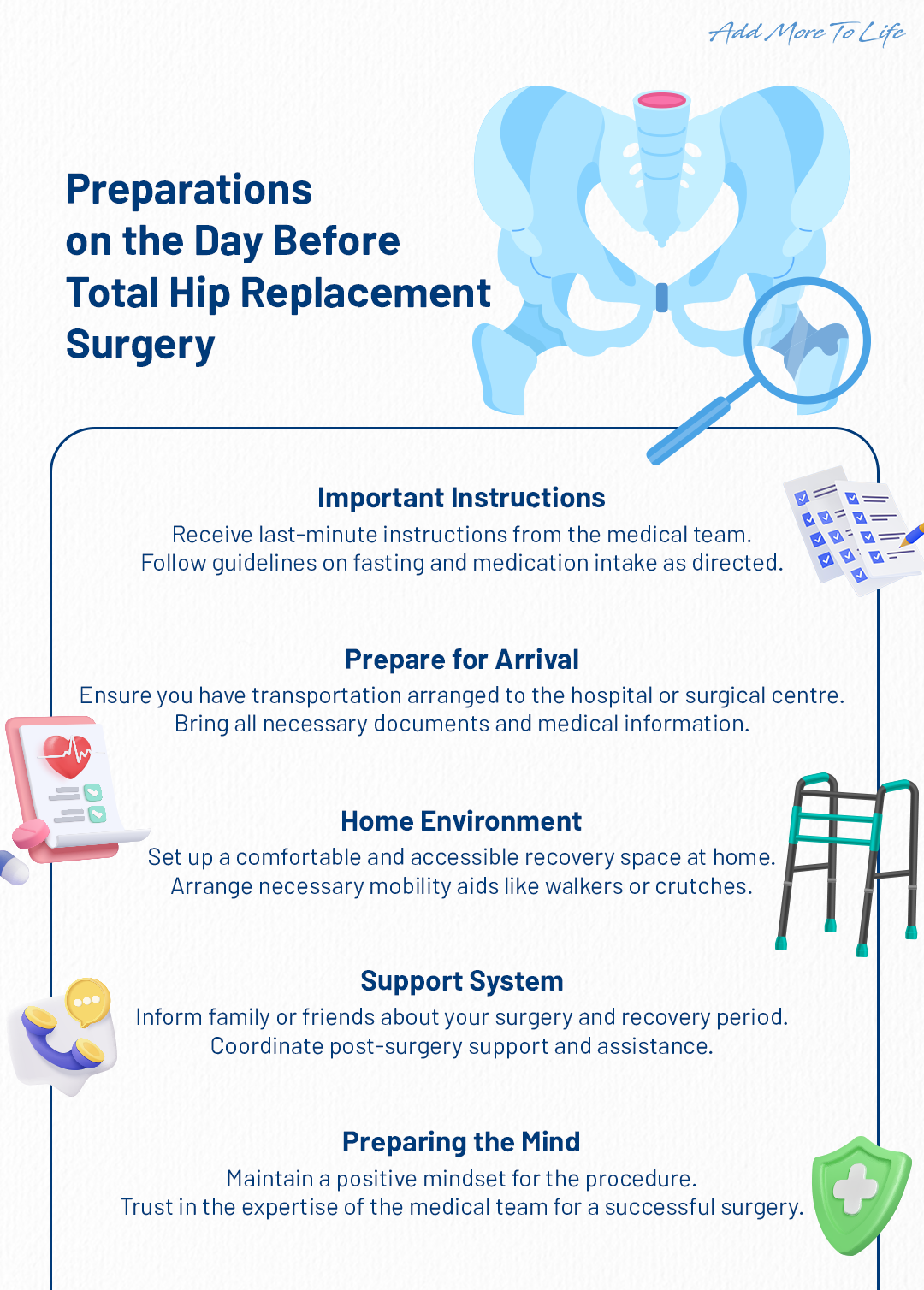 Add More To Life

Preparations on the Day Before Total Hip Replacement Surgery

Important Instructions
Receive last-minute instructions from the medical team.
Follow guidelines on fasting and medication intake as directed.

Prepare for Arrival
Ensure you have transportation arranged to the hospital or surgical centre.
Bring all necessary documents and medical information.

Home Environment
Set up a comfortable and accessible recovery space at home.
Arrange necessary mobility aids like walkers or crutches.

Support System
Inform family or friends about your surgery and recovery period.
Coordinate post-surgery support and assistance.

Preparing the Mind
Maintain a positive mindset for the procedure.
Trust in the expertise of the medical team for a successful surgery.